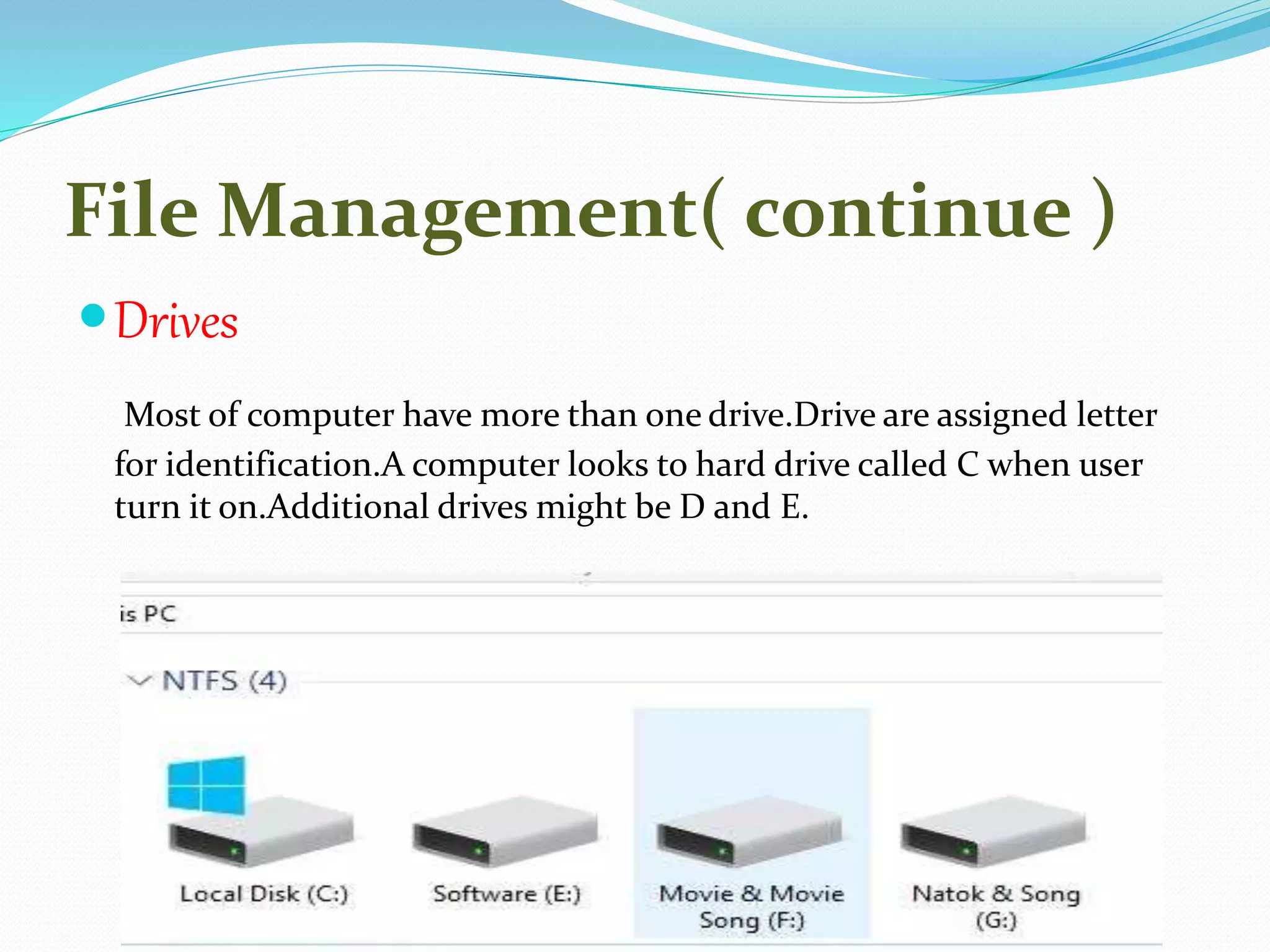 File Management( continue )

Drives

Most of computer have more than one drive.Drive are assigned letter for identification.A computer looks to hard drive called C when user turn it on.Additional drives might be D and E.

is PC

NTFS (4)

Local Disk (C:)

Software (E:)

Movie & Movie Song (F:)

Natok & Song (G:)